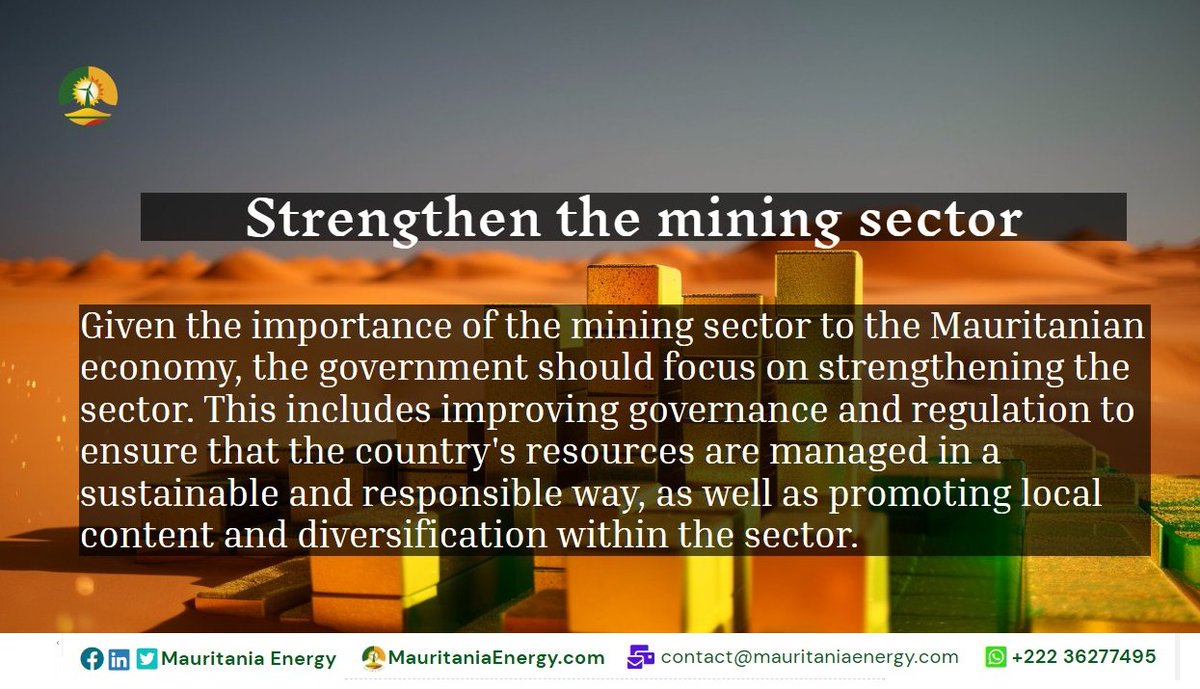 Strengthen the mining sector

Given the importance of the mining sector to the Mauritanian economy, the government should focus on strengthening the sector. This includes improving governance and regulation to ensure that the country's resources are managed in a sustainable and responsible way, as well as promoting local content and diversification within the sector.

Mauritania Energy MauritaniaEnergy.com contact@mauritaniaenergy.com +222 36277495